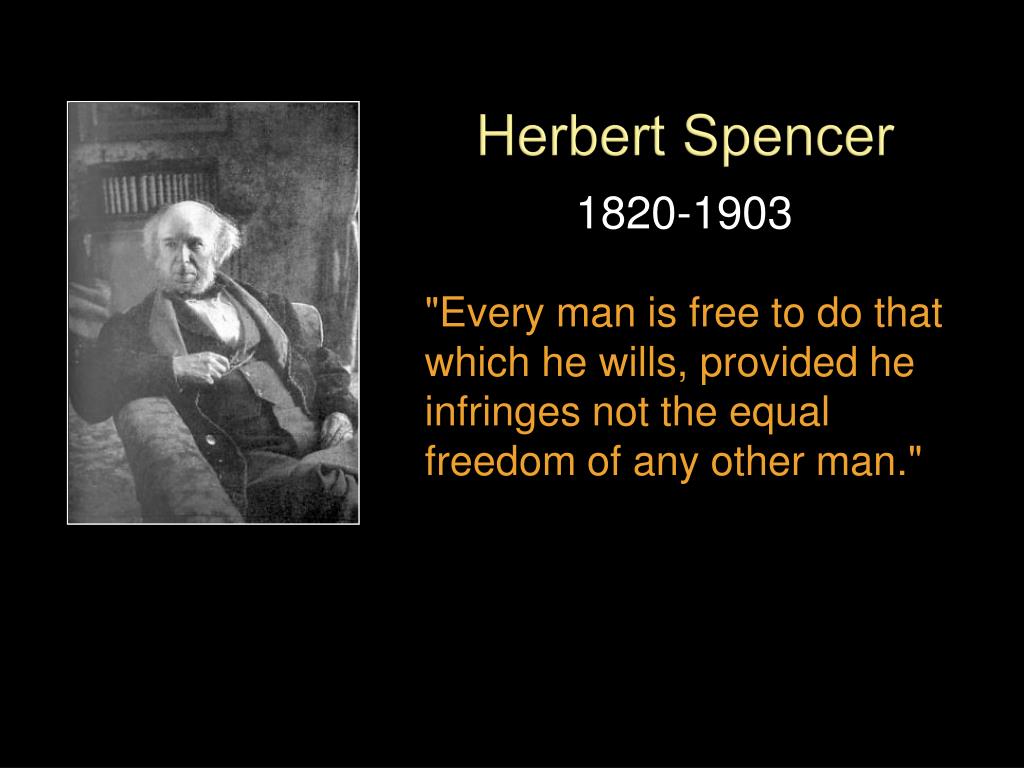 Herbert Spencer

1820-1903

"Every man is free to do that which he wills, provided he infringes not the equal freedom of any other man."